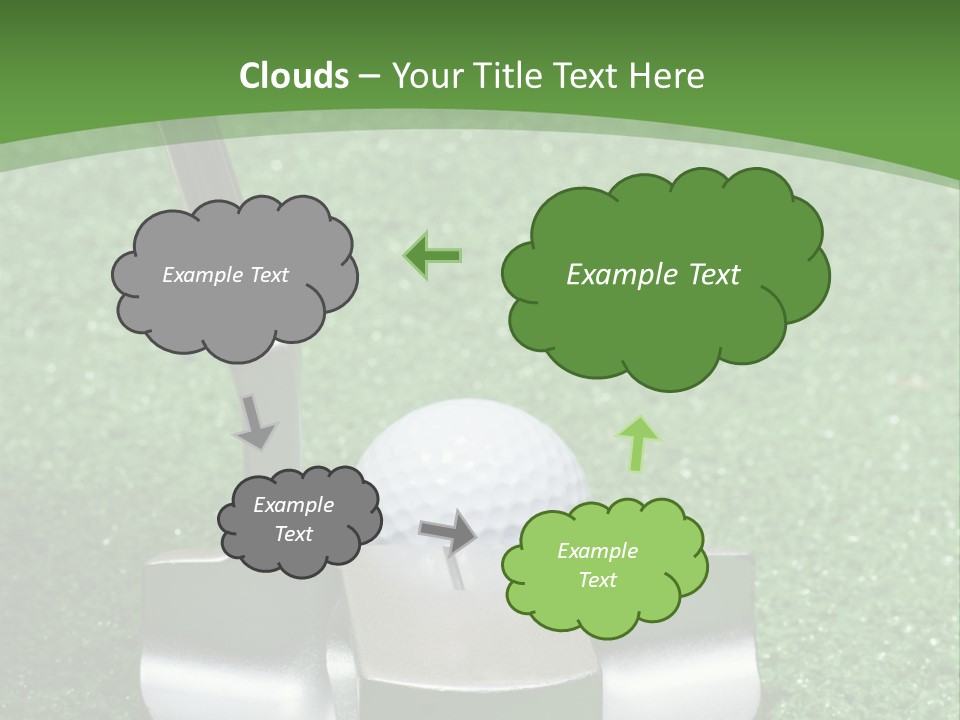 Clouds – Your Title Text Here

Example Text

Example Text

Example Text

Example Text